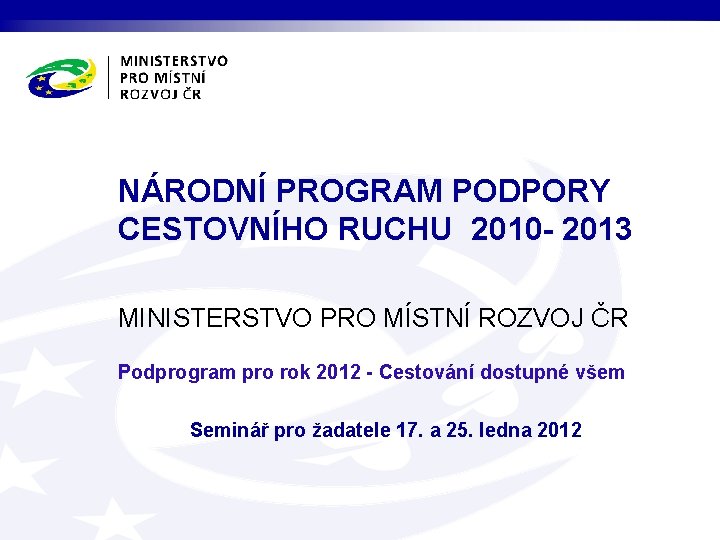 MINISTERSTVO
PRO MÍSTNÍ
ROZVOJ ČR

NÁRODNÍ PROGRAM PODPORY CESTOVNÍHO RUCHU 2010- 2013

MINISTERSTVO PRO MÍSTNÍ ROZVOJ ČR

Podprogram pro rok 2012 - Cestování dostupné všem

Seminář pro žadatele 17. a 25. ledna 2012